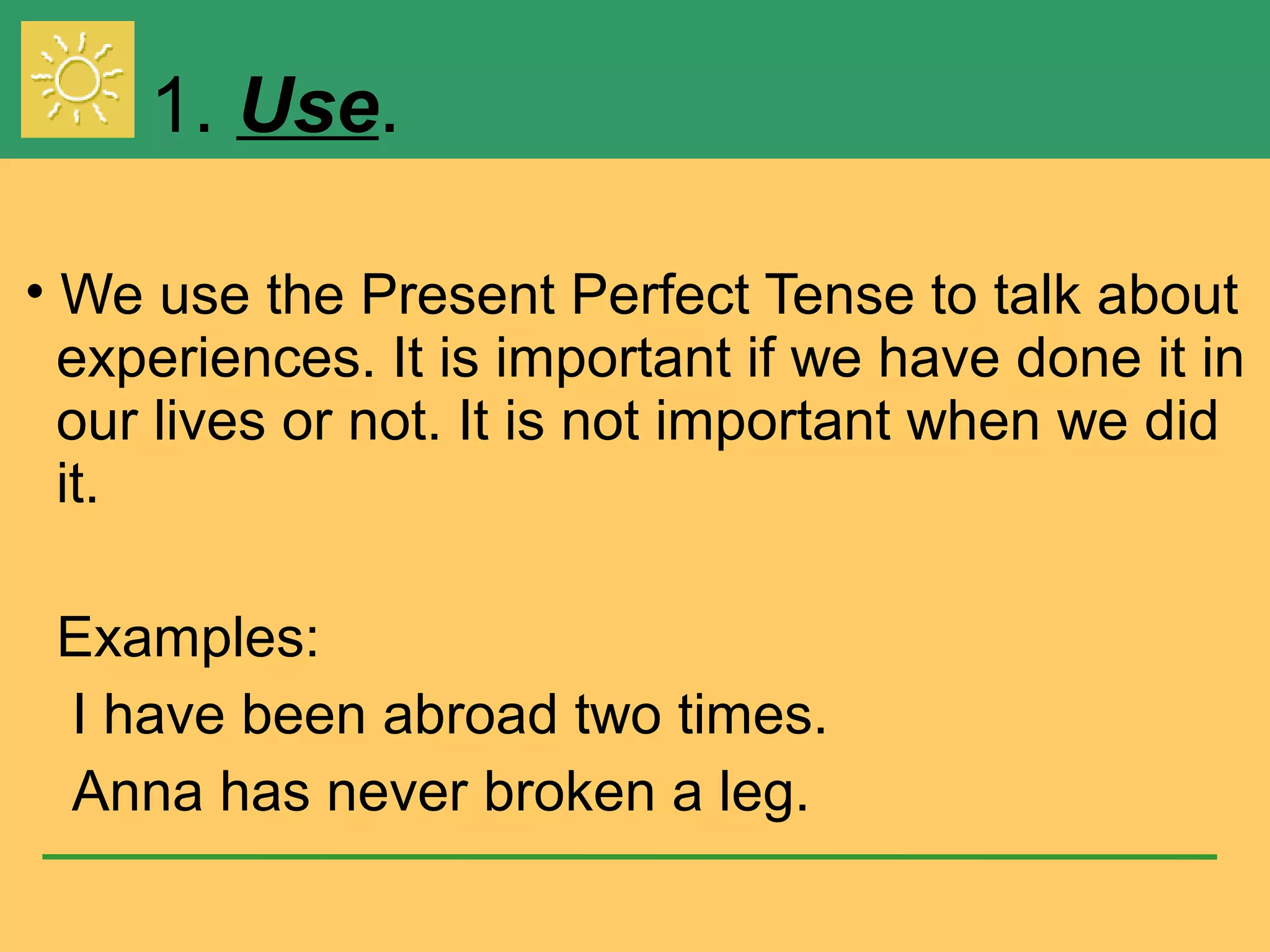 1. Use.

• We use the Present Perfect Tense to talk about experiences. It is important if we have done it in our lives or not. It is not important when we did it.

Examples:
I have been abroad two times.
Anna has never broken a leg.